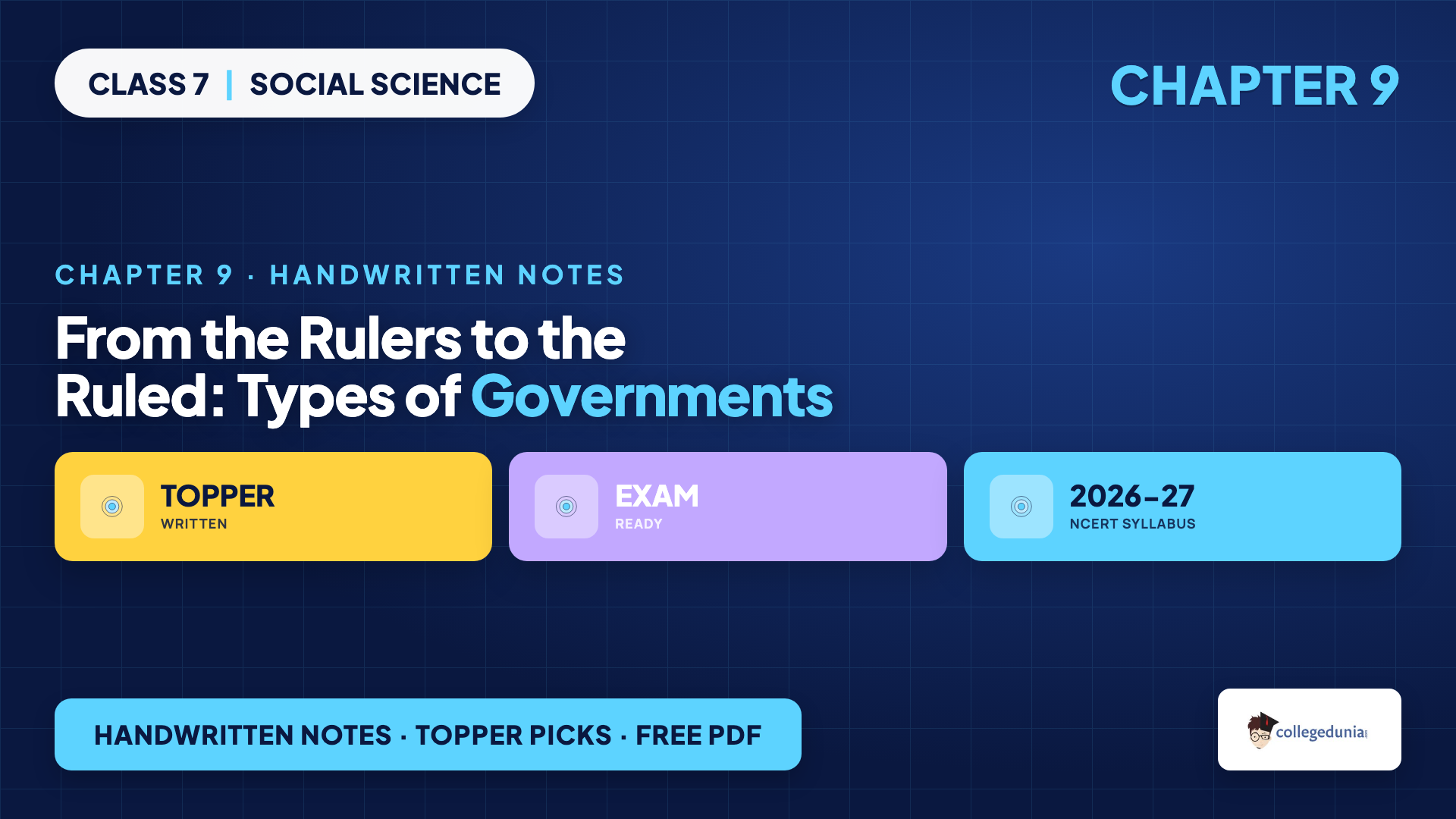 CLASS 7 | SOCIAL SCIENCE

CHAPTER 9

CHAPTER 9 · HANDWRITTEN NOTES

From the Rulers to the Ruled: Types of Governments

TOPPER
WRITTEN

EXAM
READY

2026–27
NCERT SYLLABUS

HANDWRITTEN NOTES · TOPPER PICKS · FREE PDF

collegedunia